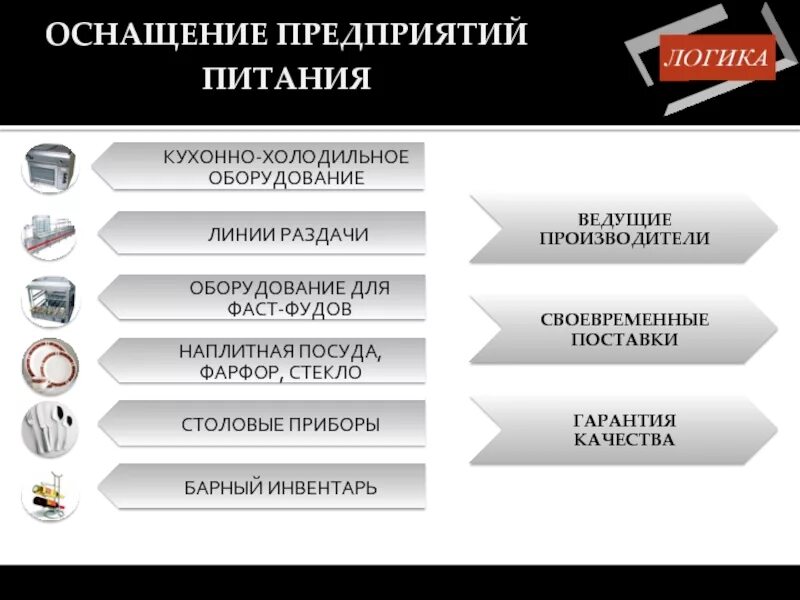 ОСНАЩЕНИЕ ПРЕДПРИЯТИЙ ПИТАНИЯ

ЛОГИКА

КУХОННО-ХОЛОДИЛЬНОЕ ОБОРУДОВАНИЕ

ЛИНИИ РАЗДАЧИ

ОБОРУДОВАНИЕ ДЛЯ ФАСТ-ФУДОВ

НАПЛИТНАЯ ПОСУДА, ФАРФОР, СТЕКЛО

СТОЛОВЫЕ ПРИБОРЫ

БАРНЫЙ ИНВЕНТАРЬ

ВЕДУЩИЕ ПРОИЗВОДИТЕЛИ

СВОЕВРЕМЕННЫЕ ПОСТАВКИ

ГАРАНТИЯ КАЧЕСТВА